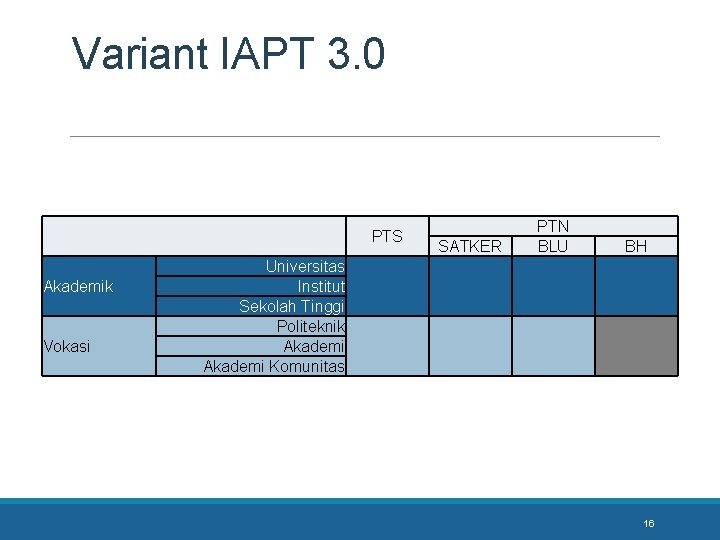 Variant IAPT 3.0

| | | PTS | PTN | | |
|---|---|---|---|---|---|
| | | | SATKER | BLU | BH |
| Akademik | Universitas | | | | |
| | Institut | | | | |
| | Sekolah Tinggi | | | | |
| Vokasi | Politeknik | | | | |
| | Akademi | | | | |
| | Akademi Komunitas | | | | |

16